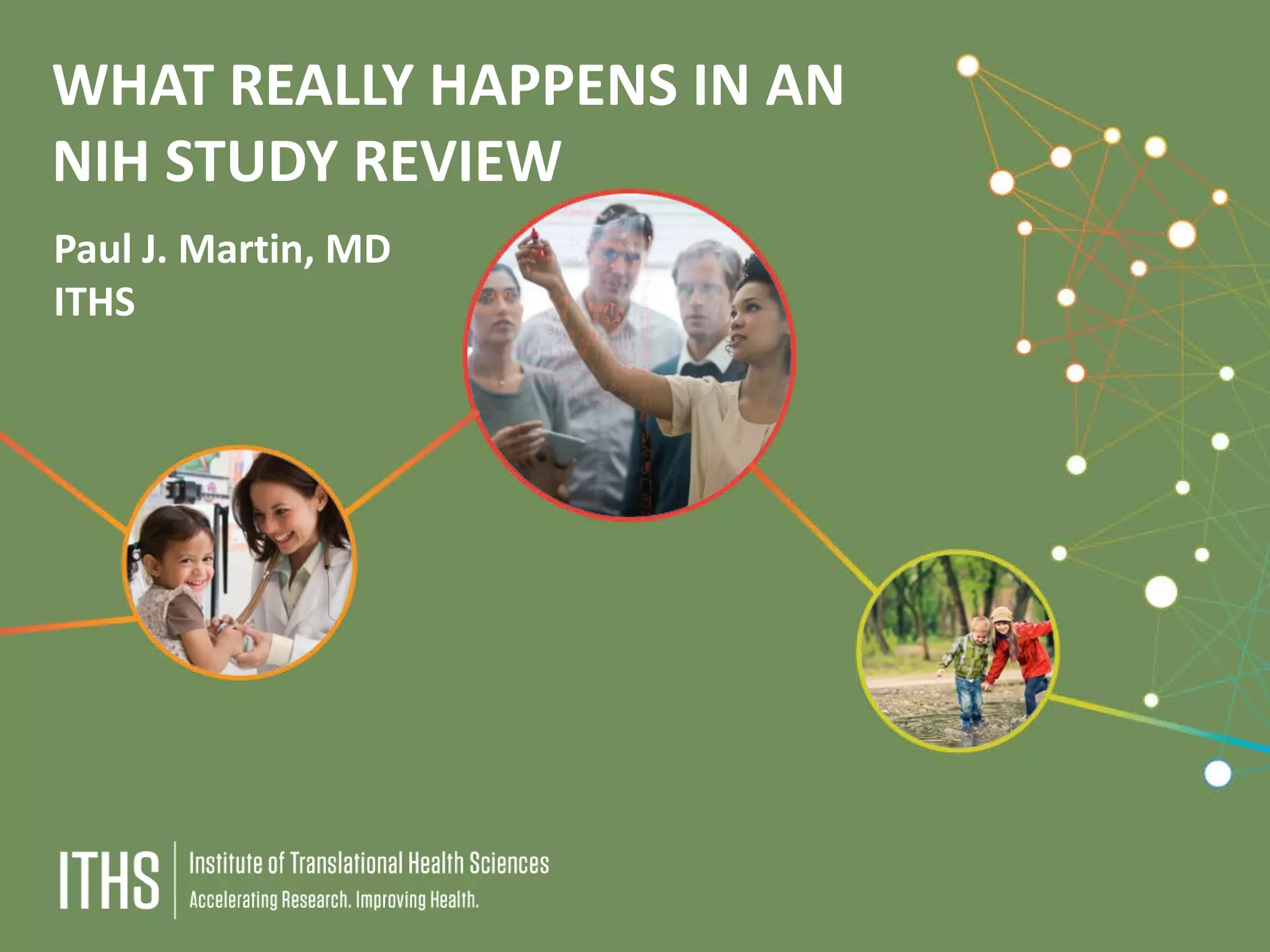 WHAT REALLY HAPPENS IN AN NIH STUDY REVIEW

Paul J. Martin, MD
ITHS

ITHS Institute of Translational Health Sciences
Accelerating Research. Improving Health.